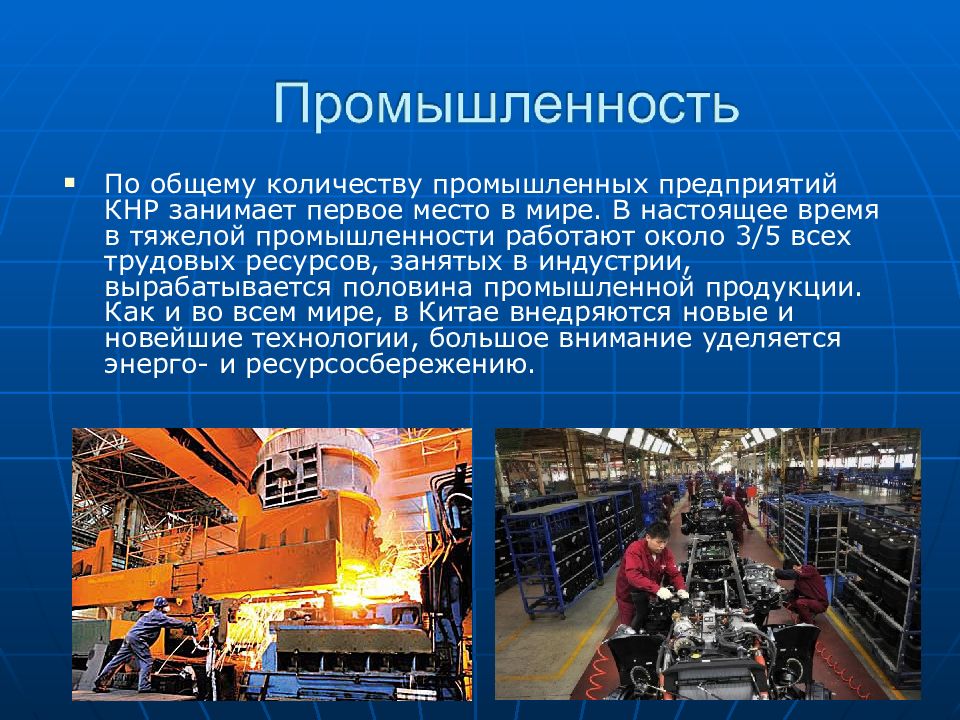 Промышленность

▪ По общему количеству промышленных предприятий КНР занимает первое место в мире. В настоящее время в тяжелой промышленности работают около 3/5 всех трудовых ресурсов, занятых в индустрии, вырабатывается половина промышленной продукции. Как и во всем мире, в Китае внедряются новые и новейшие технологии, большое внимание уделяется энерго- и ресурсосбережению.